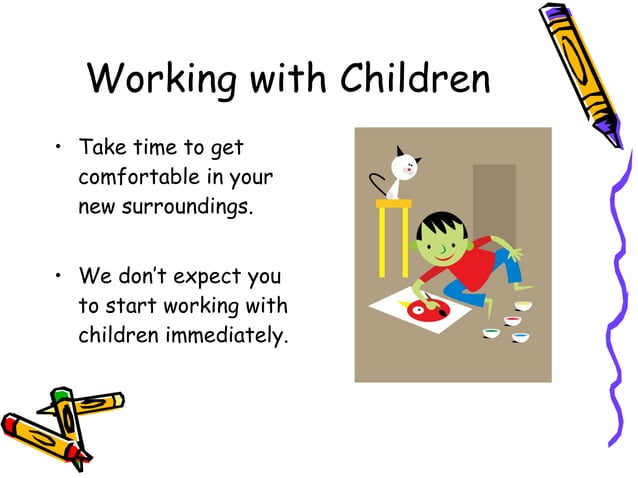 Working with Children

• Take time to get comfortable in your new surroundings.

• We don't expect you to start working with children immediately.